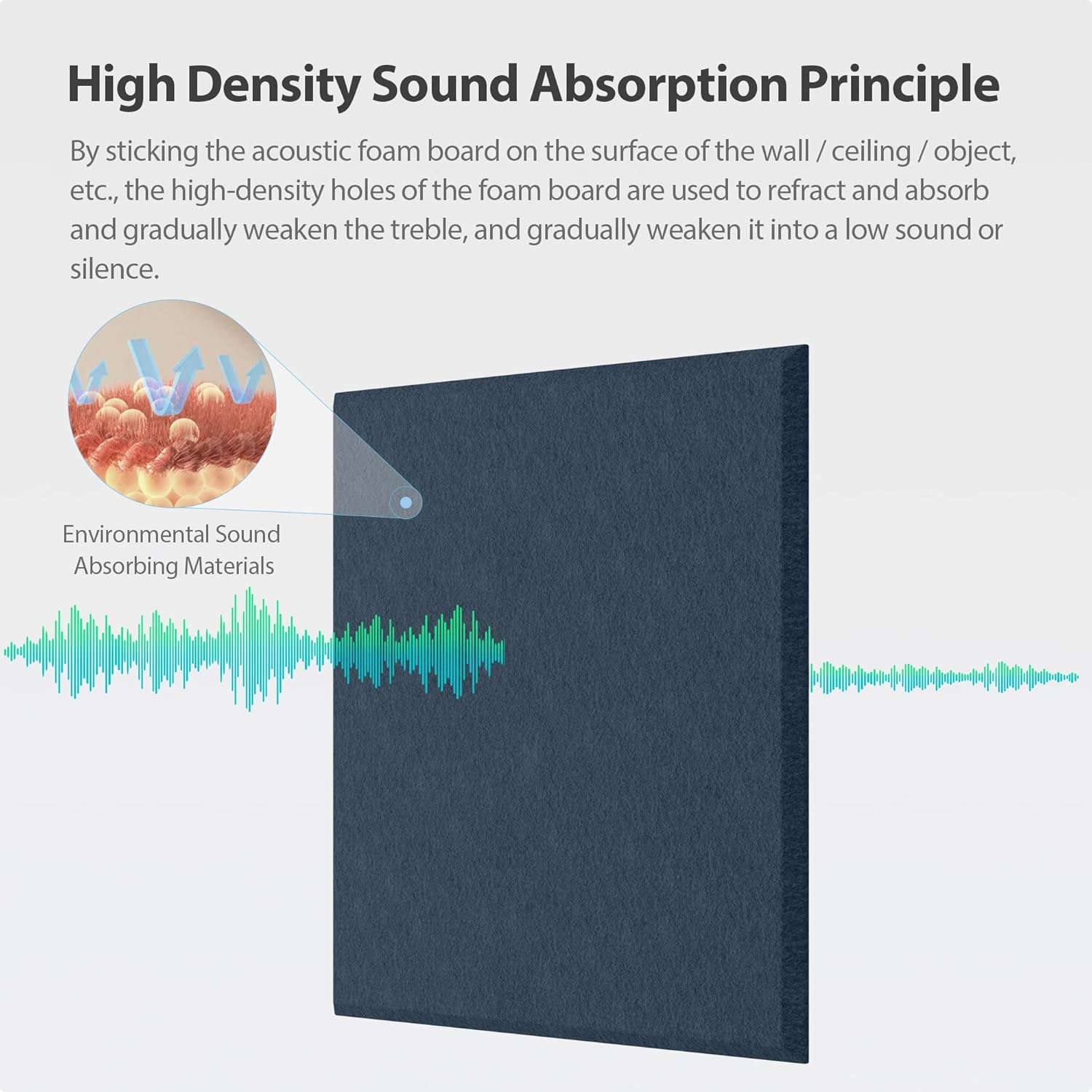 High Density Sound Absorption Principle

By sticking the acoustic foam board on the surface of the wall / ceiling / object, etc., the high-density holes of the foam board are used to refract and absorb and gradually weaken the treble, and gradually weaken it into a low sound or silence.

Environmental Sound Absorbing Materials